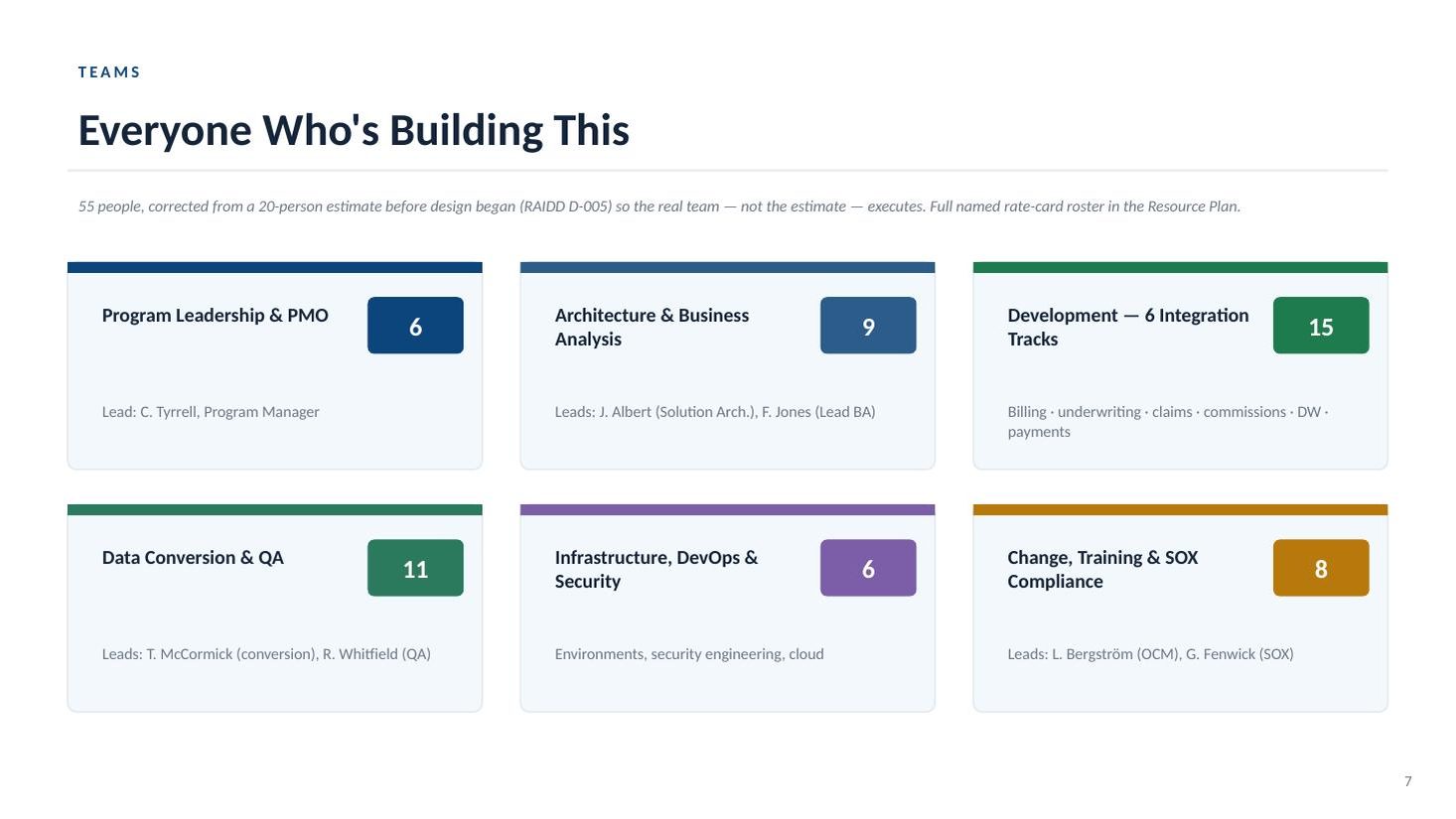 TEAMS

Everyone Who's Building This

55 people, corrected from a 20-person estimate before design began (RAIDD D-005) so the real team — not the estimate — executes. Full named rate-card roster in the Resource Plan.

Program Leadership & PMO
6
Lead: C. Tyrrell, Program Manager

Architecture & Business Analysis
9
Leads: J. Albert (Solution Arch.), F. Jones (Lead BA)

Development — 6 Integration Tracks
15
Billing · underwriting · claims · commissions · DW · payments

Data Conversion & QA
11
Leads: T. McCormick (conversion), R. Whitfield (QA)

Infrastructure, DevOps & Security
6
Environments, security engineering, cloud

Change, Training & SOX Compliance
8
Leads: L. Bergström (OCM), G. Fenwick (SOX)

7